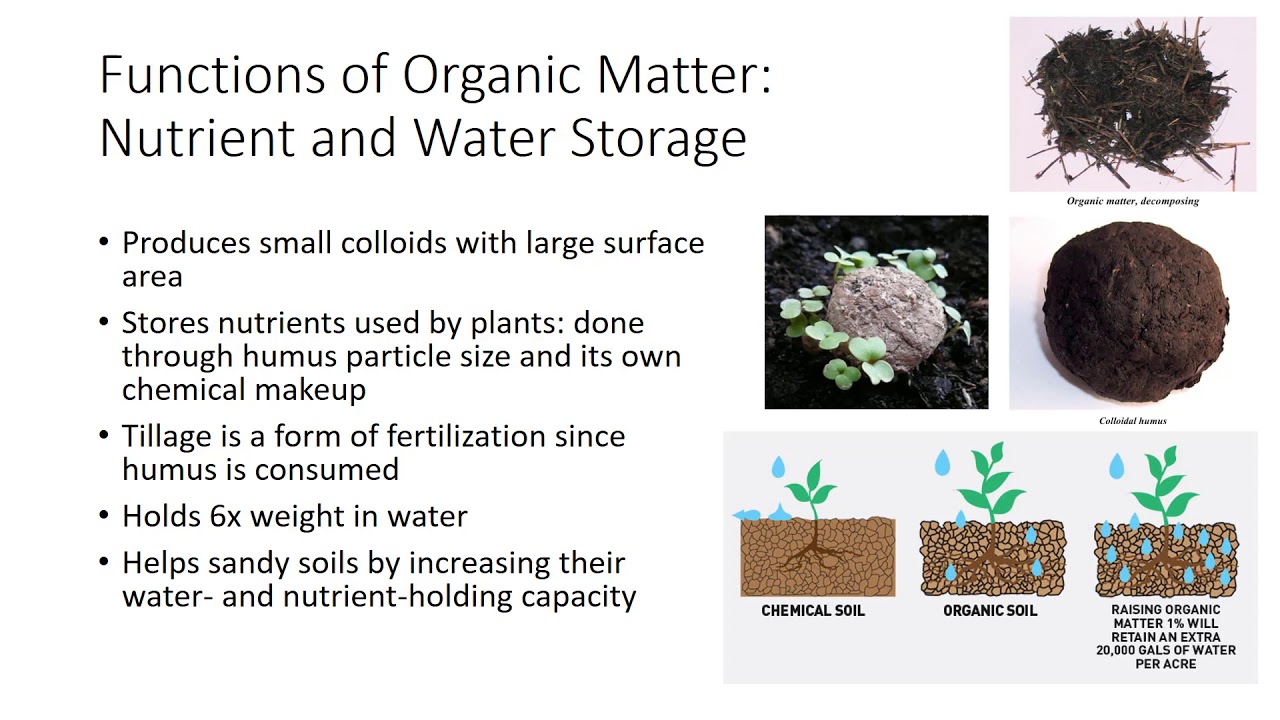 Functions of Organic Matter: Nutrient and Water Storage

• Produces small colloids with large surface area
• Stores nutrients used by plants: done through humus particle size and its own chemical makeup
• Tillage is a form of fertilization since humus is consumed
• Holds 6x weight in water
• Helps sandy soils by increasing their water- and nutrient-holding capacity

Organic matter, decomposing

Colloidal humus

CHEMICAL SOIL

ORGANIC SOIL

RAISING ORGANIC MATTER 1% WILL RETAIN AN EXTRA 20,000 GALS OF WATER PER ACRE